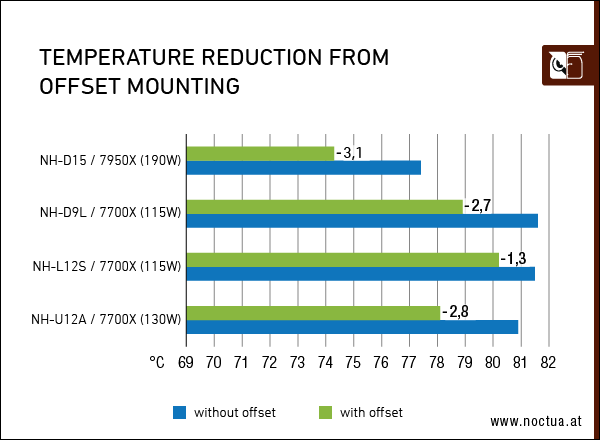 TEMPERATURE REDUCTION FROM OFFSET MOUNTING

NH-D15 / 7950X (190W)
-3,1
NH-D9L / 7700X (115W)
-2,7
NH-L12S / 7700X (115W)
-1,3
NH-U12A / 7700X (130W)
-2,8

°C 69 70 71 72 73 74 75 76 77 78 79 80 81 82

without offset
with offset

www.noctua.at